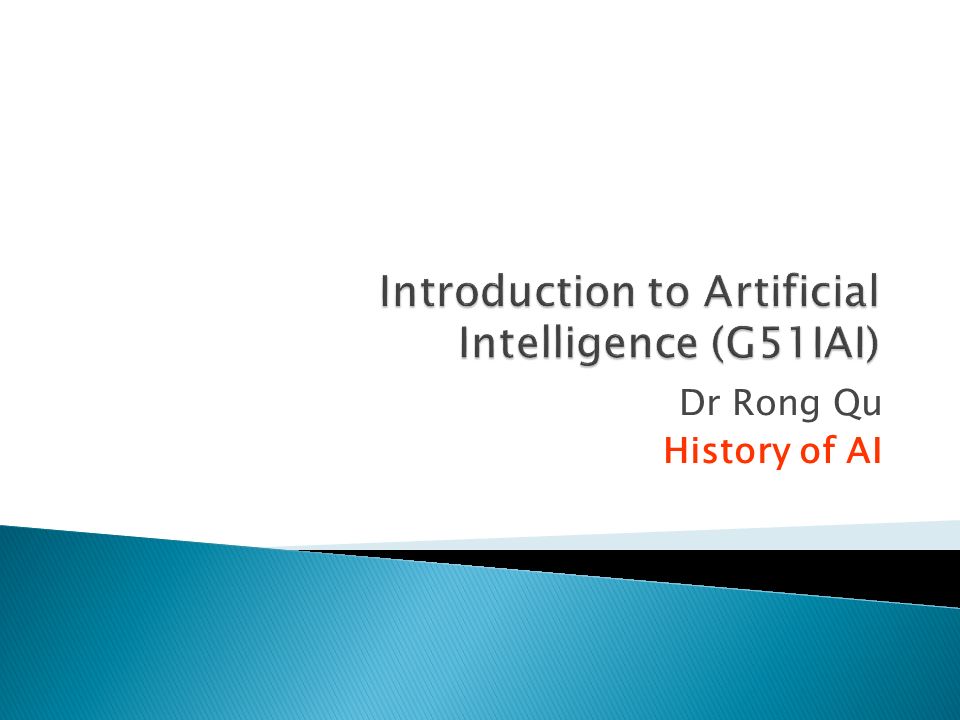 Introduction to Artificial Intelligence (G51IAI)

Dr Rong Qu

History of AI